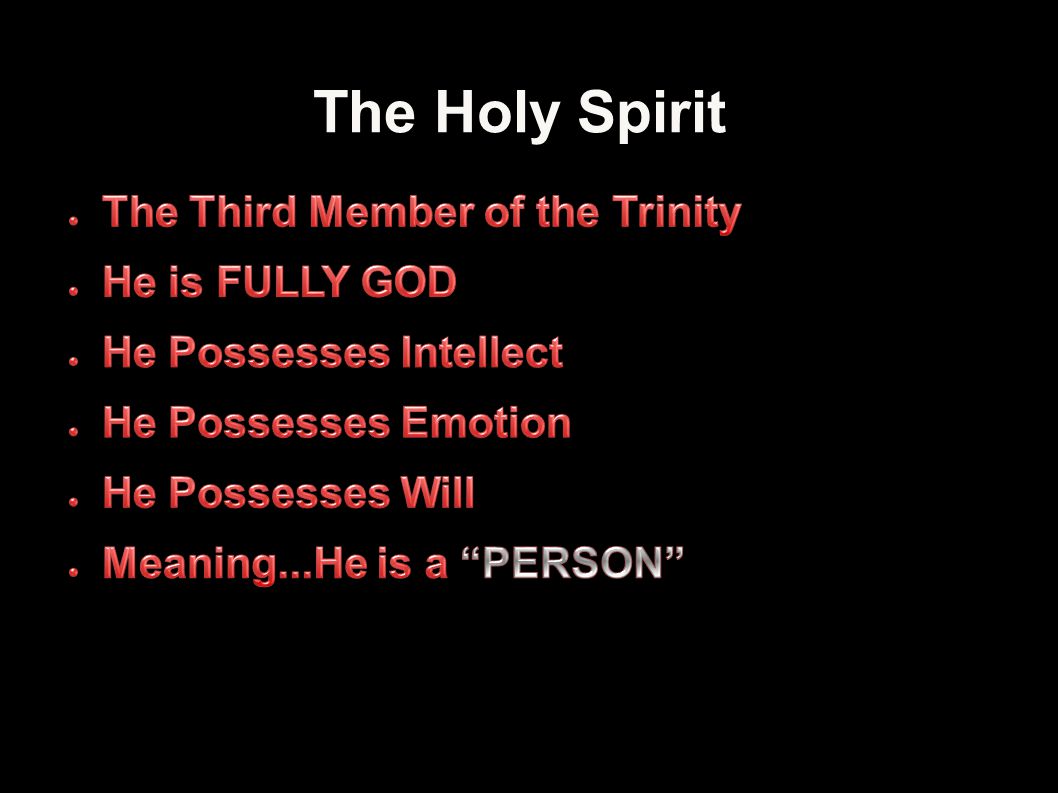 The Holy Spirit

- The Third Member of the Trinity
- He is FULLY GOD
- He Possesses Intellect
- He Possesses Emotion
- He Possesses Will
- Meaning...He is a “PERSON”